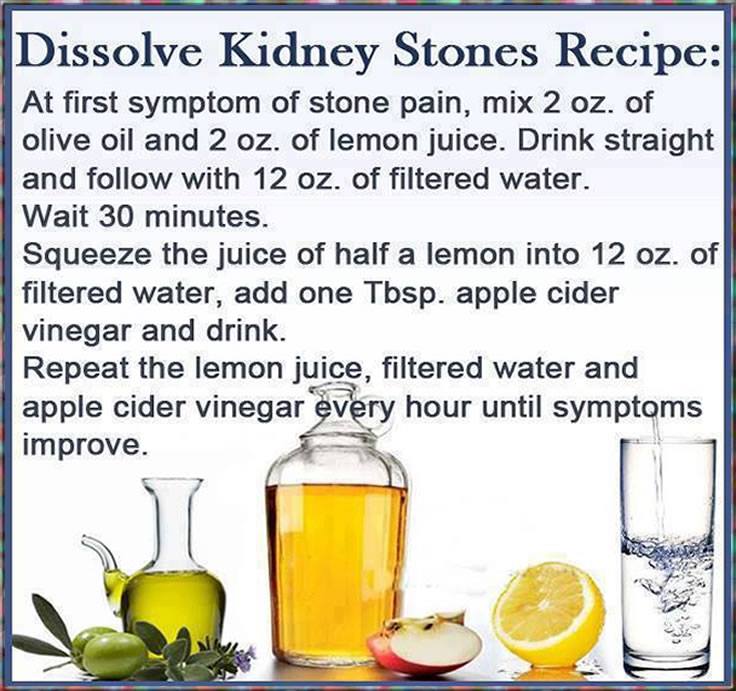 Dissolve Kidney Stones Recipe:

At first symptom of stone pain, mix 2 oz. of olive oil and 2 oz. of lemon juice. Drink straight and follow with 12 oz. of filtered water.
Wait 30 minutes.
Squeeze the juice of half a lemon into 12 oz. of filtered water, add one Tbsp. apple cider vinegar and drink.
Repeat the lemon juice, filtered water and apple cider vinegar every hour until symptoms improve.